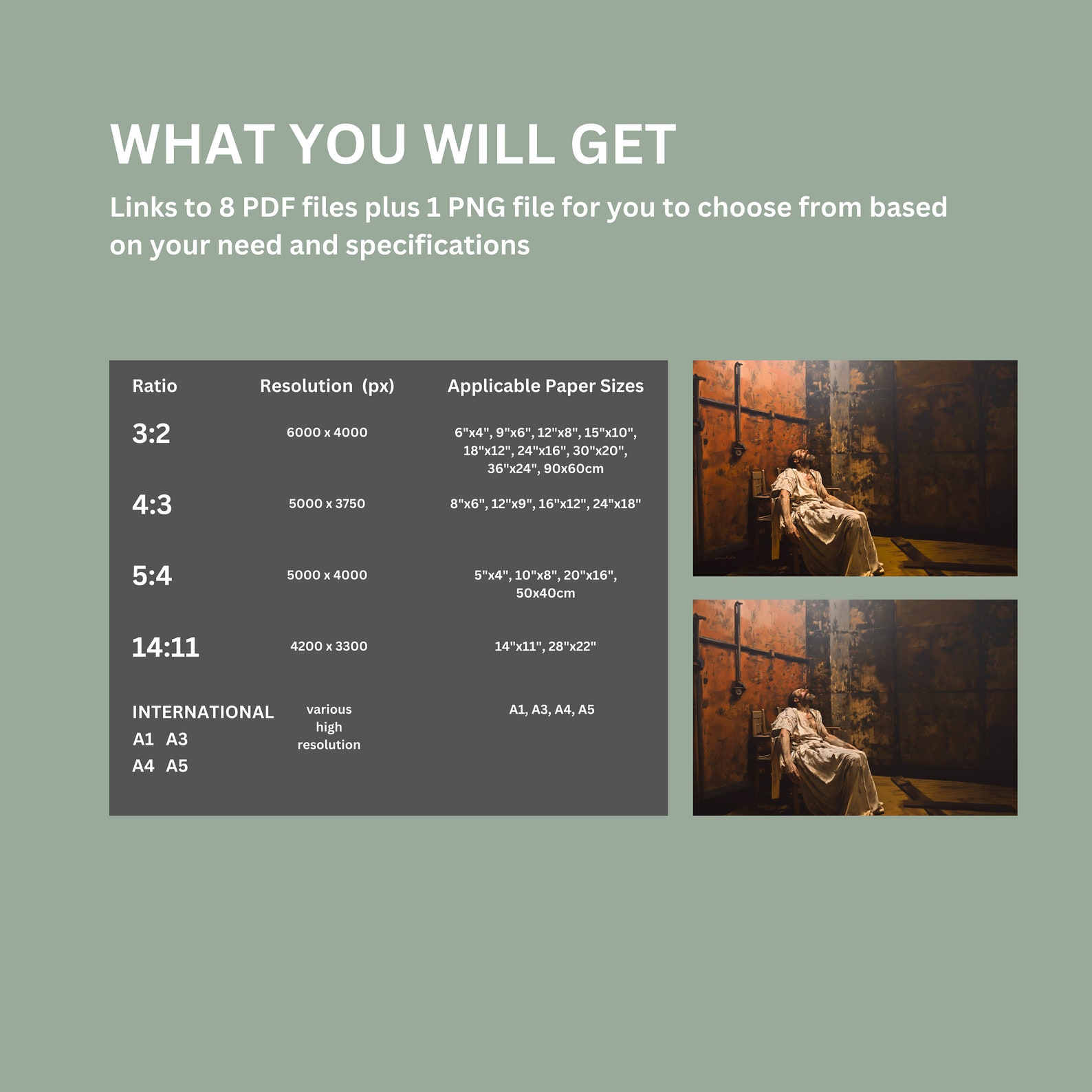 WHAT YOU WILL GET

Links to 8 PDF files plus 1 PNG file for you to choose from based on your need and specifications

| Ratio | Resolution (px) | Applicable Paper Sizes |
|---|---|---|
| 3:2 | 6000 x 4000 | 6"x4", 9"x6", 12"x8", 15"x10", 18"x12", 24"x16", 30"x20", 36"x24", 90x60cm |
| 4:3 | 5000 x 3750 | 8"x6", 12"x9", 16"x12", 24"x18" |
| 5:4 | 5000 x 4000 | 5"x4", 10"x8", 20"x16", 50x40cm |
| 14:11 | 4200 x 3300 | 14"x11", 28"x22" |
| INTERNATIONAL A1 A3 A4 A5 | various high resolution | A1, A3, A4, A5 |